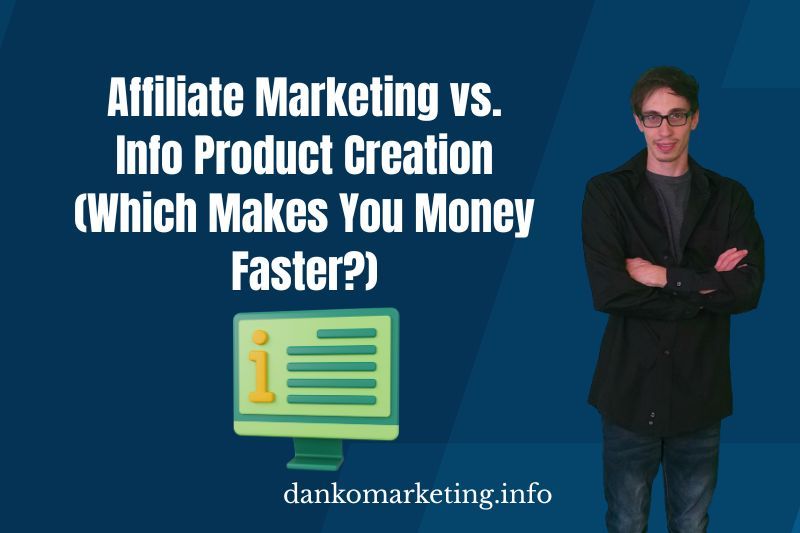 Affiliate Marketing vs. Info Product Creation (Which Makes You Money Faster?)

i

dankomarketing.info